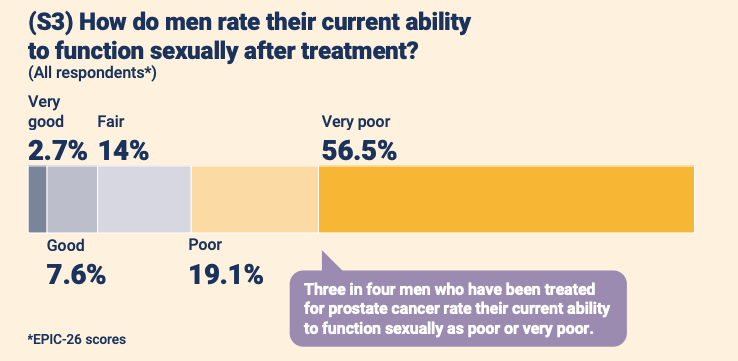 (S3) How do men rate their current ability to function sexually after treatment?
(All respondents*)

Very good
2.7%

Fair
14%

Very poor
56.5%

Good
7.6%

Poor
19.1%

Three in four men who have been treated for prostate cancer rate their current ability to function sexually as poor or very poor.

*EPIC-26 scores